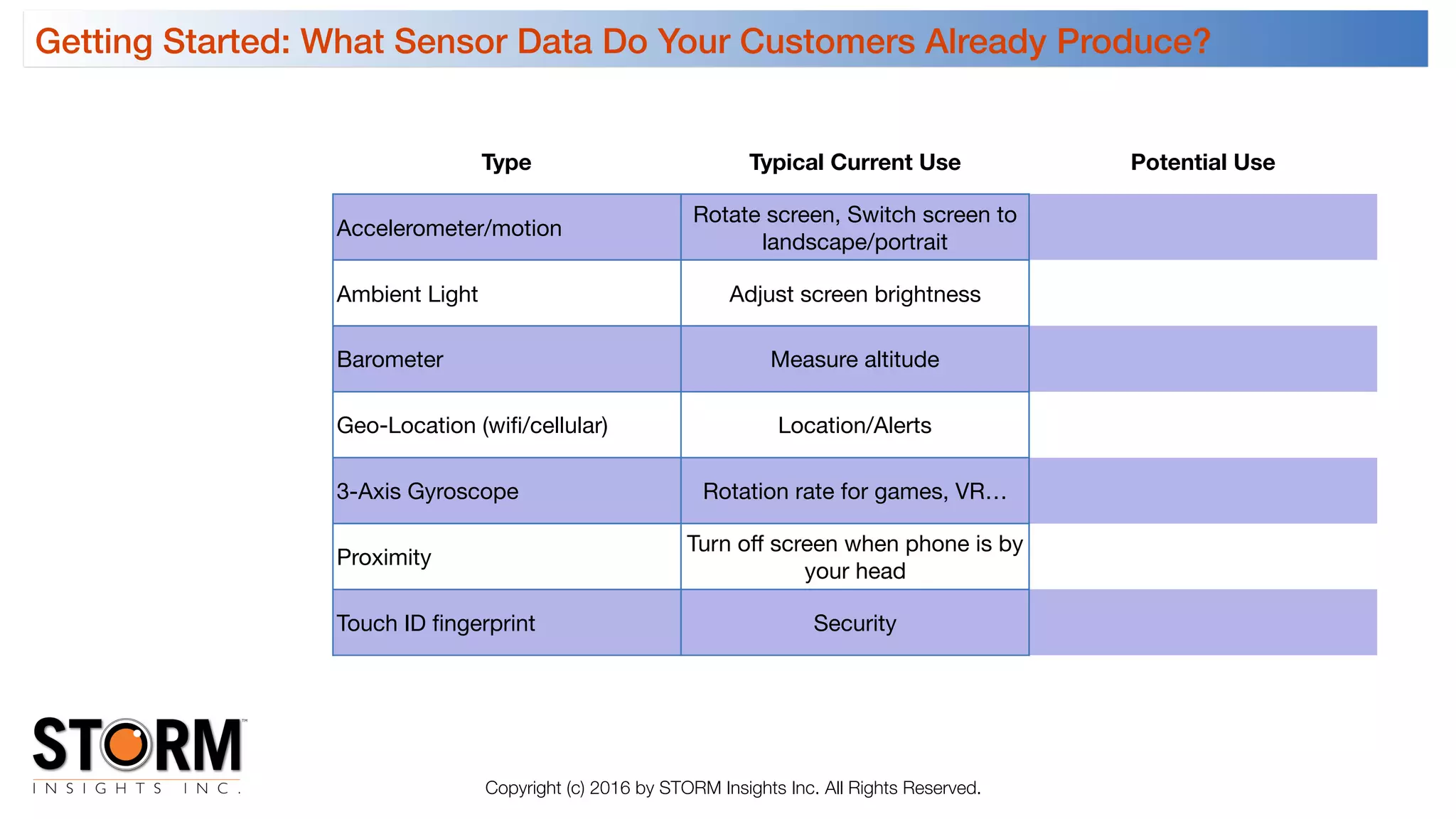 Getting Started: What Sensor Data Do Your Customers Already Produce?

| Type | Typical Current Use | Potential Use |
|---|---|---|
| Accelerometer/motion | Rotate screen, Switch screen to landscape/portrait | |
| Ambient Light | Adjust screen brightness | |
| Barometer | Measure altitude | |
| Geo-Location (wifi/cellular) | Location/Alerts | |
| 3-Axis Gyroscope | Rotation rate for games, VR… | |
| Proximity | Turn off screen when phone is by your head | |
| Touch ID fingerprint | Security | |

STORM™
INSIGHTS INC.

Copyright (c) 2016 by STORM Insights Inc. All Rights Reserved.